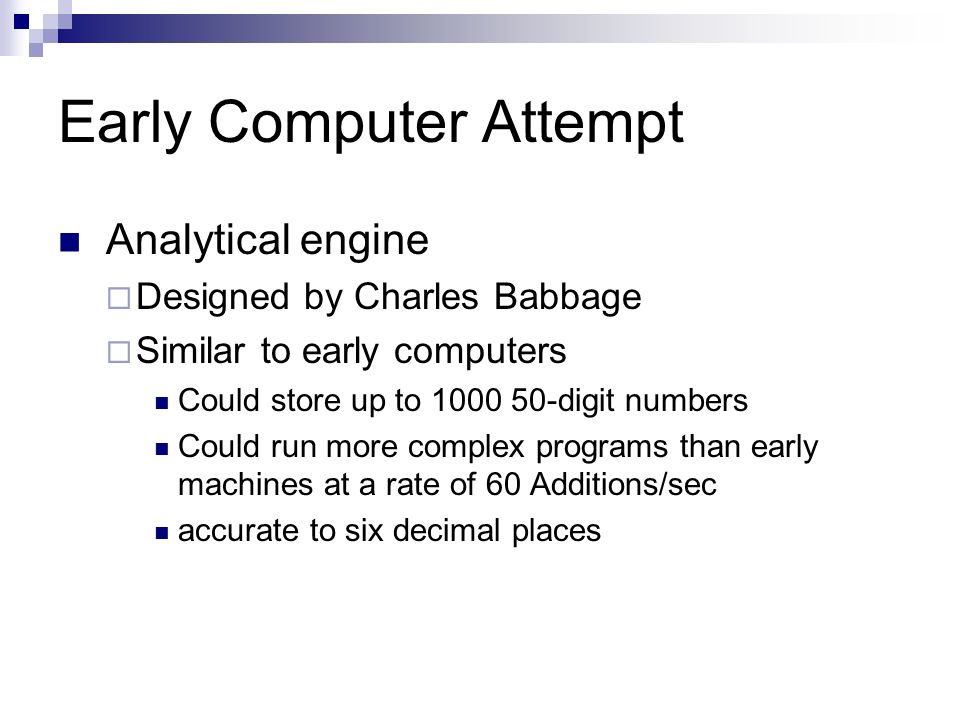 Early Computer Attempt

Analytical engine

Designed by Charles Babbage

Similar to early computers

Could store up to 1000 50-digit numbers

Could run more complex programs than early machines at a rate of 60 Additions/sec

accurate to six decimal places